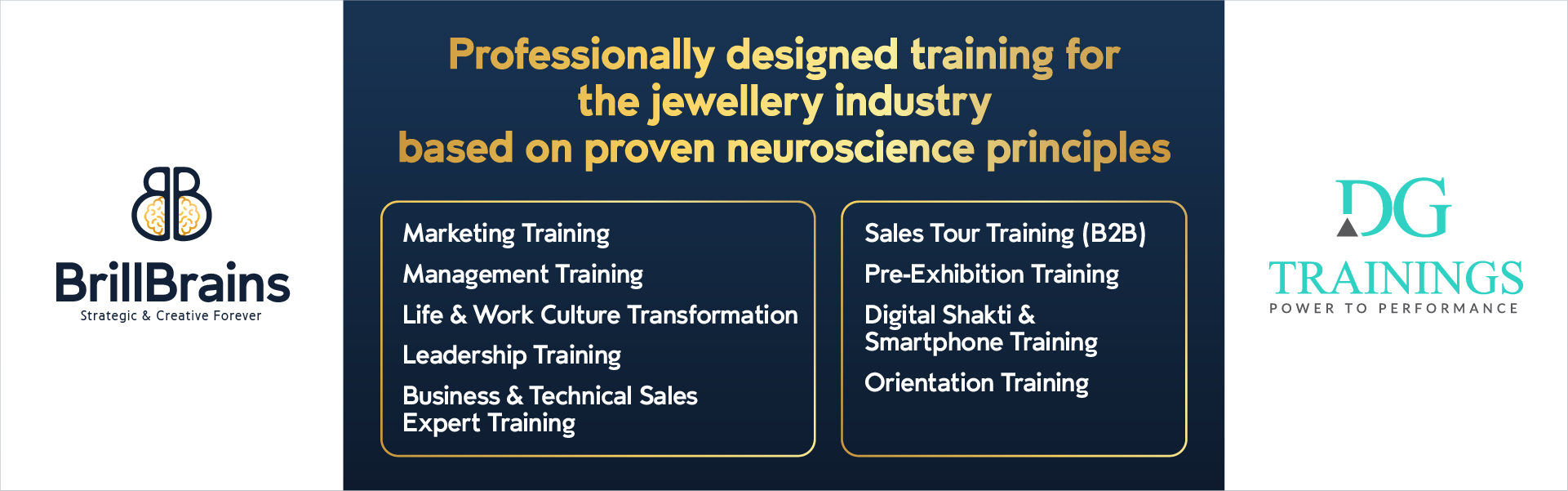 BrillBrains
Strategic & Creative Forever

Professionally designed training for the jewellery industry based on proven neuroscience principles

Marketing Training
Management Training
Life & Work Culture Transformation
Leadership Training
Business & Technical Sales Expert Training

Sales Tour Training (B2B)
Pre-Exhibition Training
Digital Shakti & Smartphone Training
Orientation Training

DG
TRAININGS
POWER TO PERFORMANCE